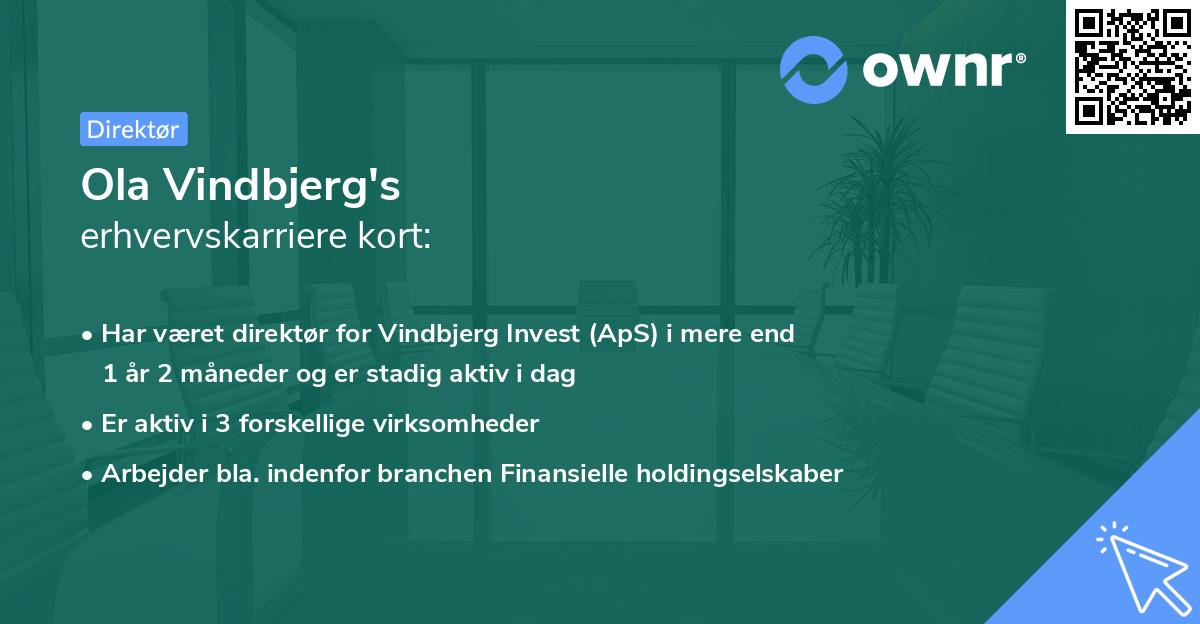 ownr®

Direktør

Ola Vindbjerg's
erhvervskarriere kort:

• Har været direktør for Vindbjerg Invest (ApS) i mere end 1 år 2 måneder og er stadig aktiv i dag

• Er aktiv i 3 forskellige virksomheder

• Arbejder bla. indenfor branchen Finansielle holdingselskaber